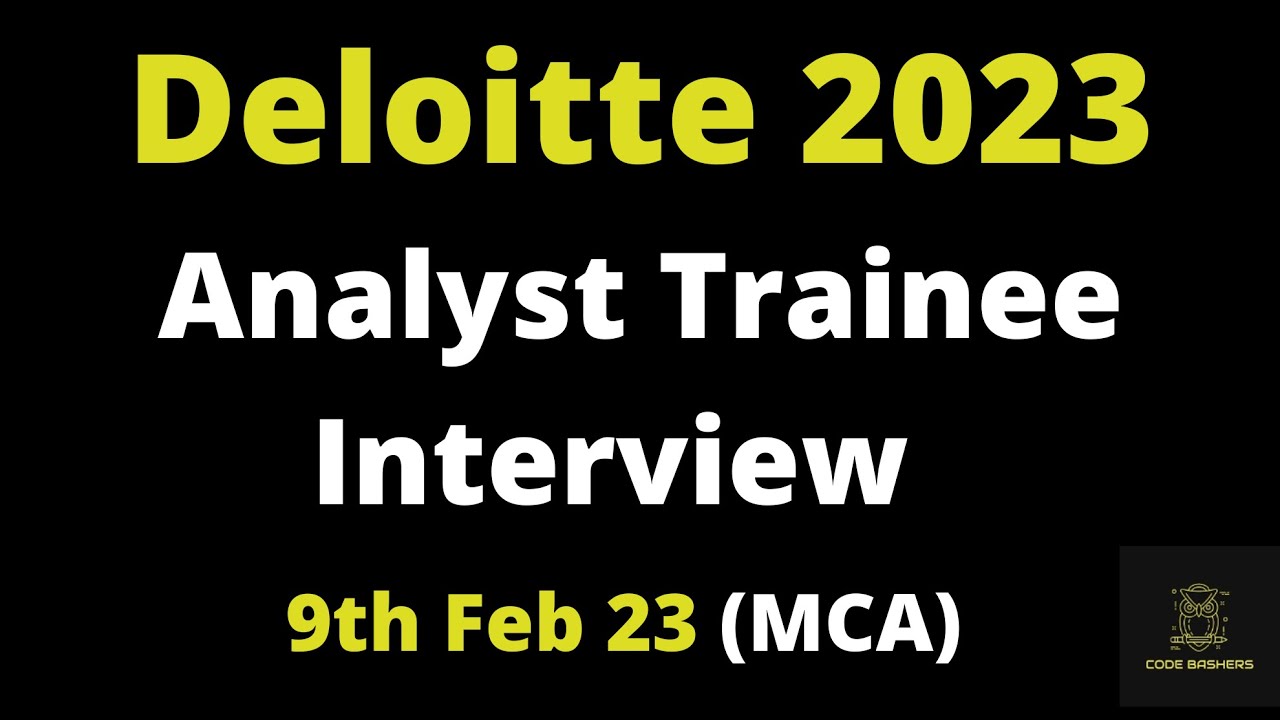 Deloitte 2023

Analyst Trainee Interview

9th Feb 23 (MCA)

CODE BASHERS